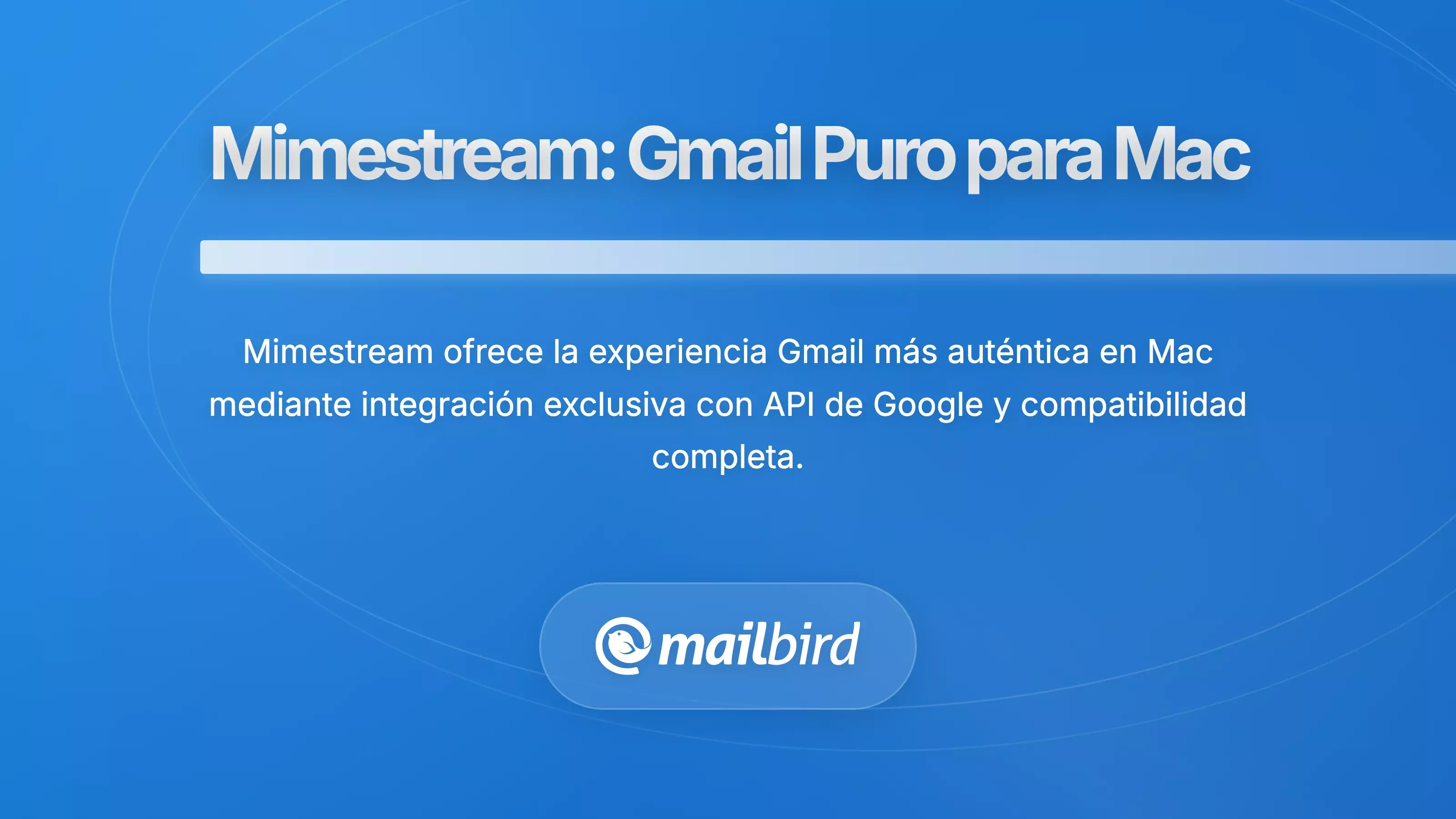 Mimestream: Gmail Puro para Mac

Mimestream ofrece la experiencia Gmail más auténtica en Mac mediante integración exclusiva con API de Google y compatibilidad completa.

mailbird